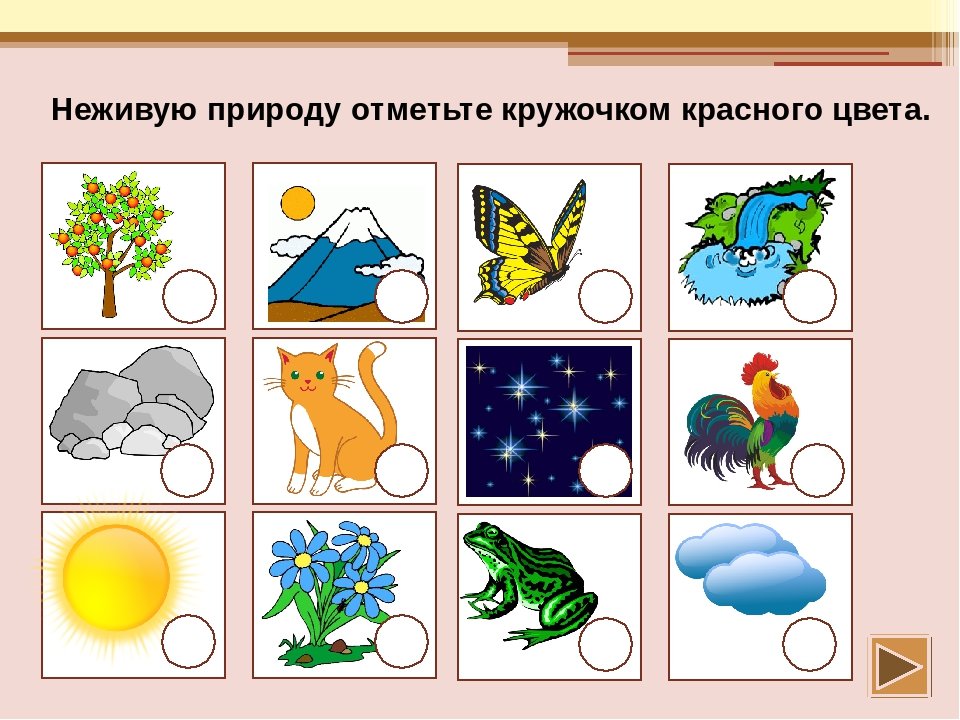 Неживую природу отметьте кружочком красного цвета.